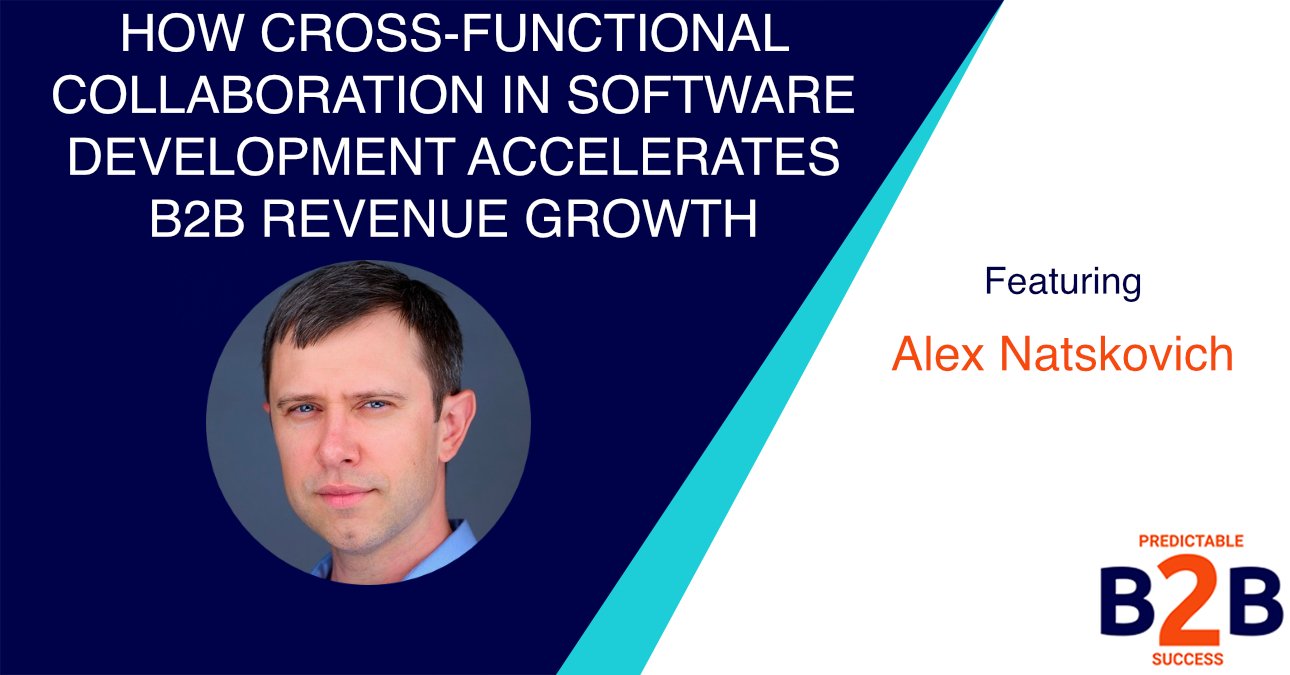 HOW CROSS-FUNCTIONAL COLLABORATION IN SOFTWARE DEVELOPMENT ACCELERATES B2B REVENUE GROWTH

Featuring

Alex Natskovich

PREDICTABLE
B2B
SUCCESS